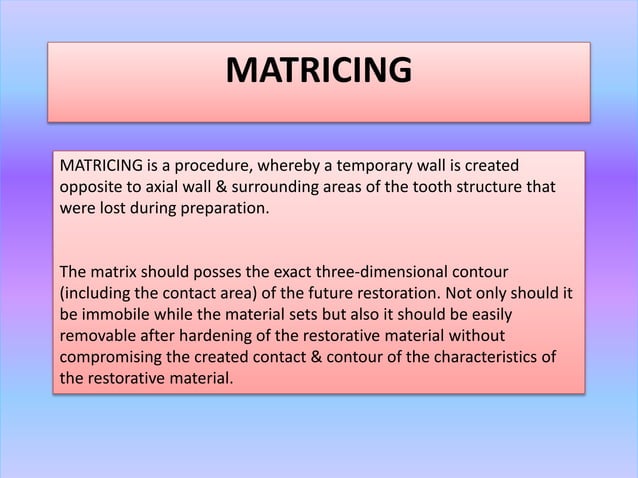 MATRICING

MATRICING is a procedure, whereby a temporary wall is created opposite to axial wall & surrounding areas of the tooth structure that were lost during preparation.

The matrix should posses the exact three-dimensional contour (including the contact area) of the future restoration. Not only should it be immobile while the material sets but also it should be easily removable after hardening of the restorative material without compromising the created contact & contour of the characteristics of the restorative material.